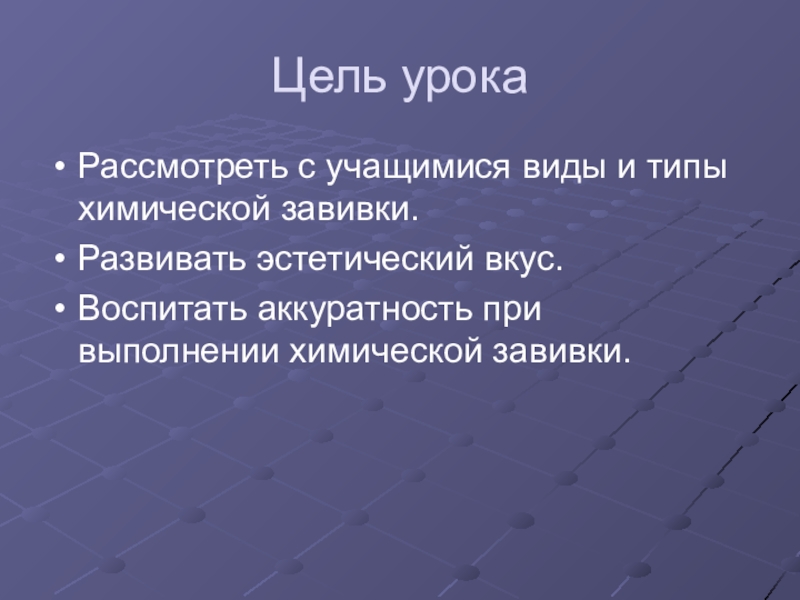 Цель урока

• Рассмотреть с учащимися виды и типы химической завивки.
• Развивать эстетический вкус.
• Воспитать аккуратность при выполнении химической завивки.